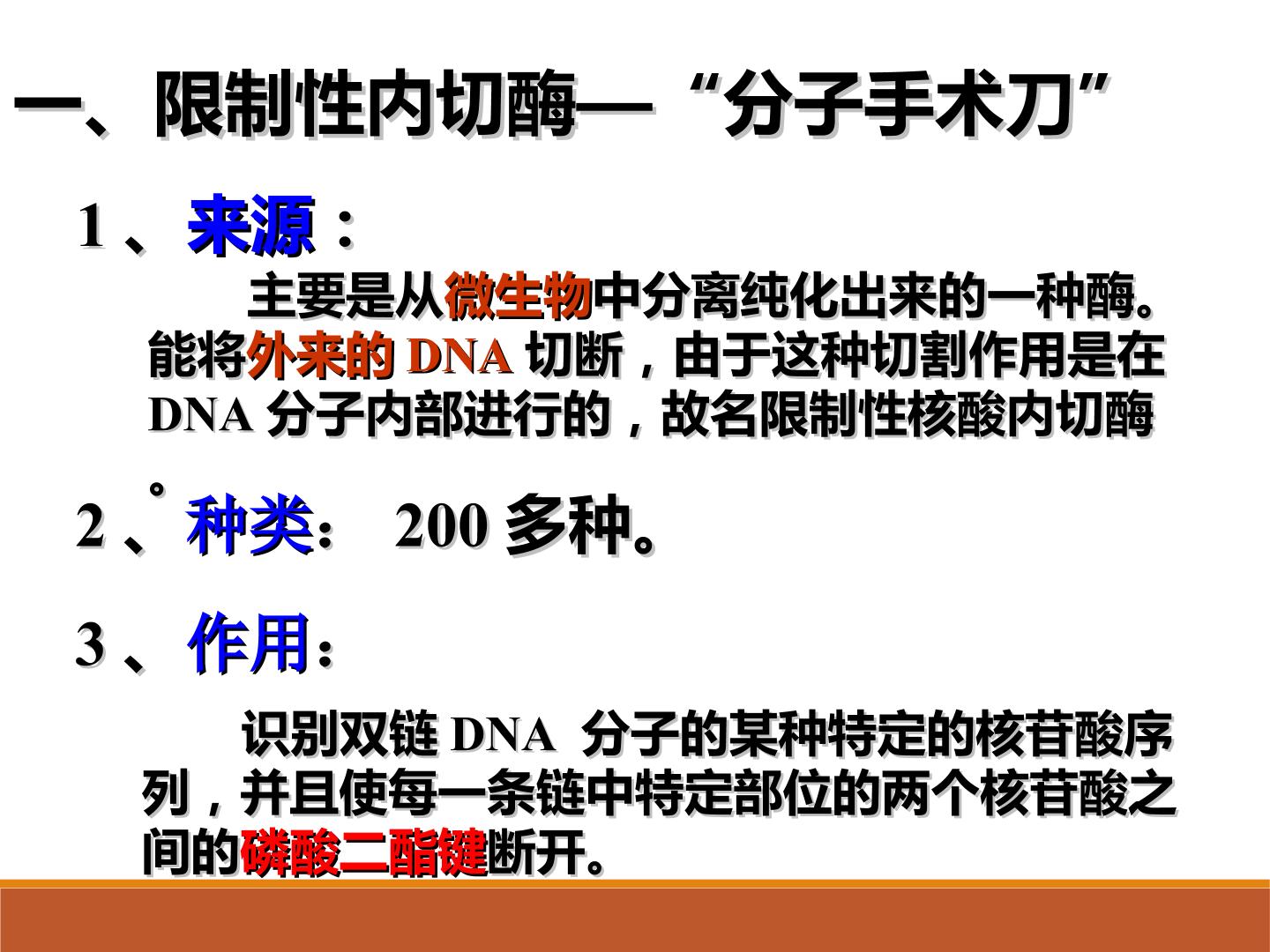 一、限制性内切酶—“分子手术刀”

1、来源：

主要是从微生物中分离纯化出来的一种酶。能将外来的 DNA 切断，由于这种切割作用是在 DNA 分子内部进行的，故名限制性核酸内切酶。

2、种类： 200 多种。

3、作用：

识别双链 DNA 分子的某种特定的核苷酸序列，并且使每一条链中特定部位的两个核苷酸之间的磷酸二酯键断开。